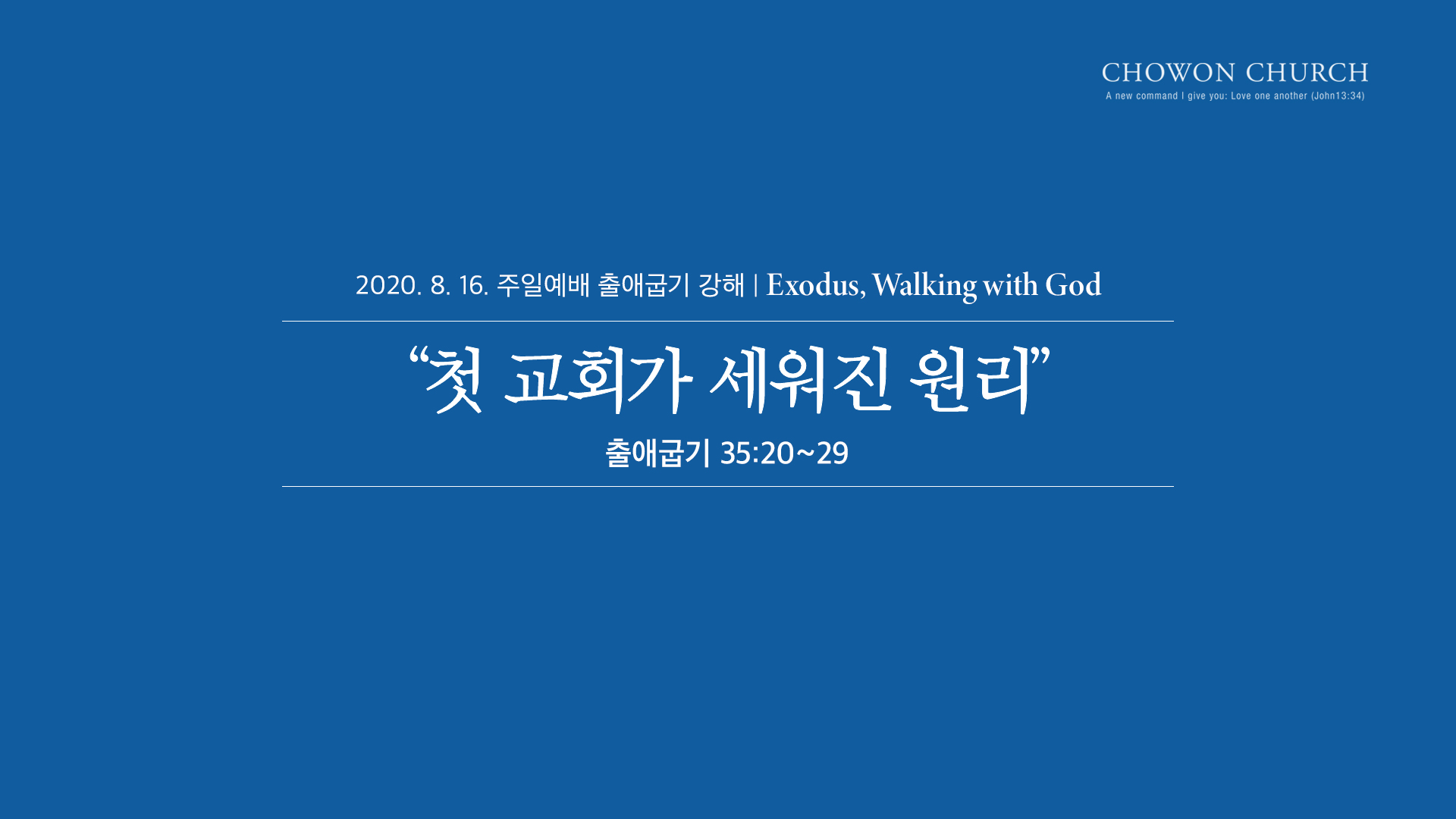 CHOWON CHURCH
A new command I give you: Love one another (John13:34)

2020. 8. 16. 주일예배 출애굽기 강해 | Exodus, Walking with God

“첫 교회가 세워진 원리”

출애굽기 35:20~29